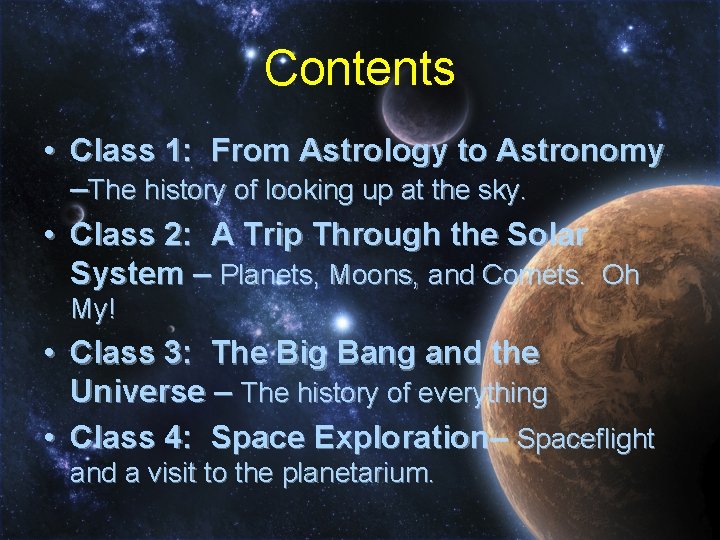 Contents

• Class 1: From Astrology to Astronomy –The history of looking up at the sky.
• Class 2: A Trip Through the Solar System – Planets, Moons, and Comets. Oh My!
• Class 3: The Big Bang and the Universe – The history of everything
• Class 4: Space Exploration– Spaceflight and a visit to the planetarium.